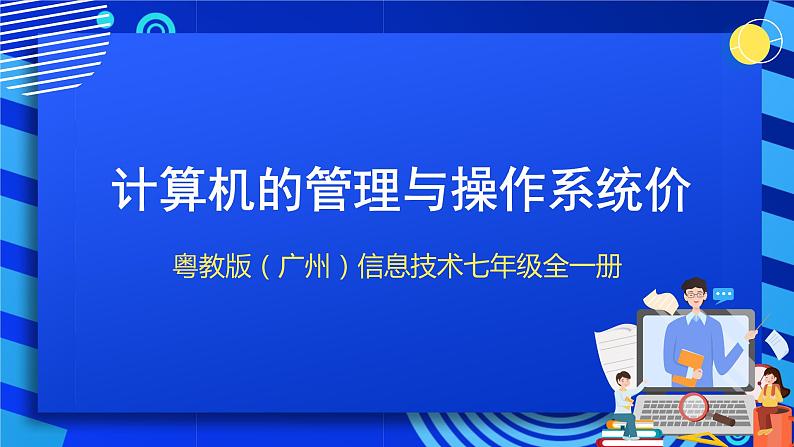 计算机的管理与操作系统价

粤教版（广州）信息技术七年级全一册